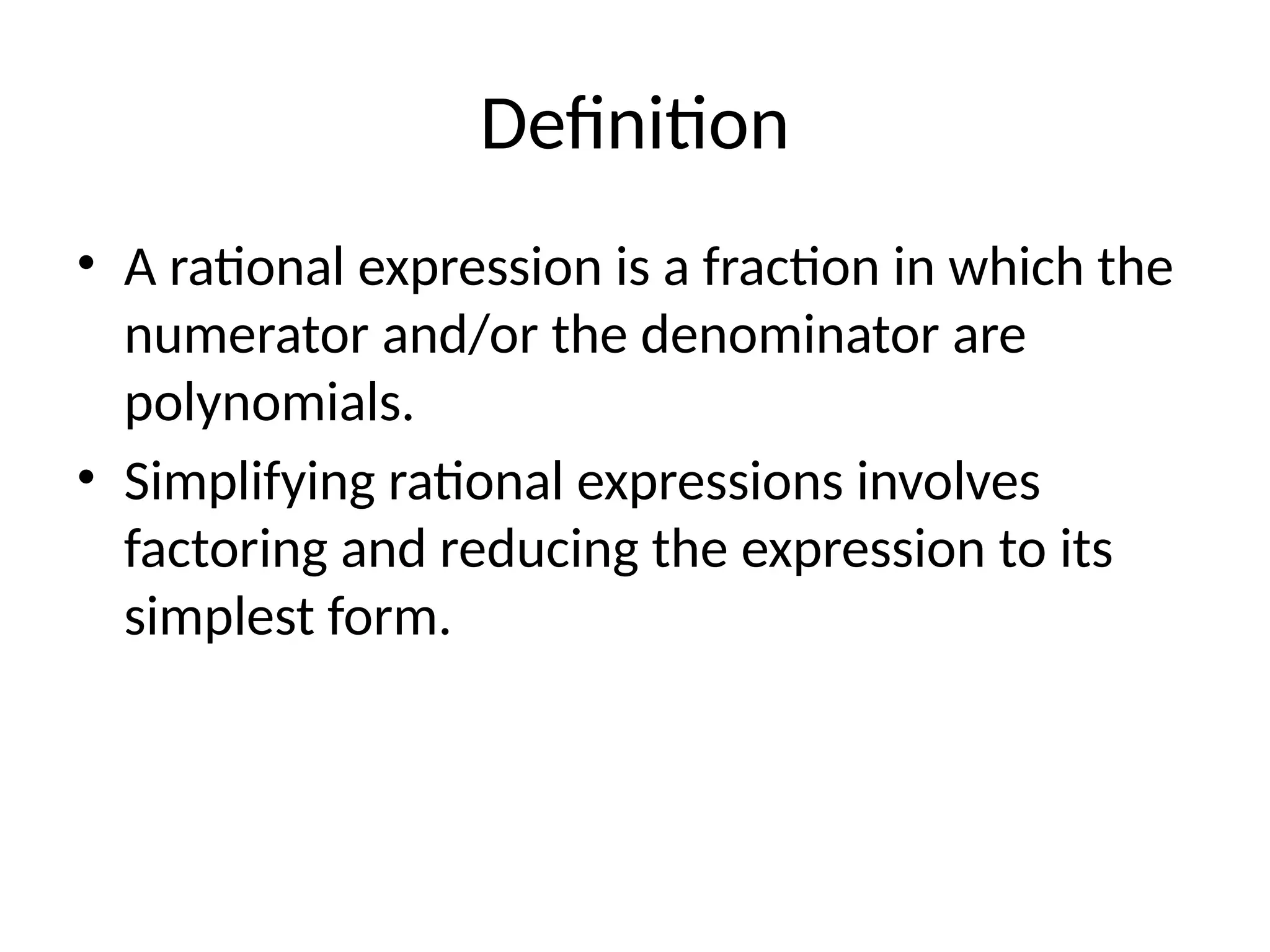 Definition

• A rational expression is a fraction in which the numerator and/or the denominator are polynomials.

• Simplifying rational expressions involves factoring and reducing the expression to its simplest form.